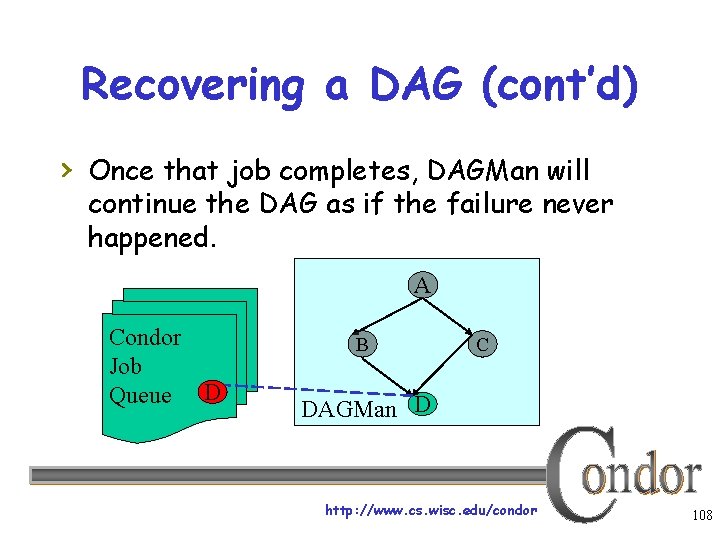 Recovering a DAG (cont'd)

› Once that job completes, DAGMan will continue the DAG as if the failure never happened.

Condor Job Queue

D

A

B

C

D

DAGMan

Condor

http://www.cs.wisc.edu/condor

108